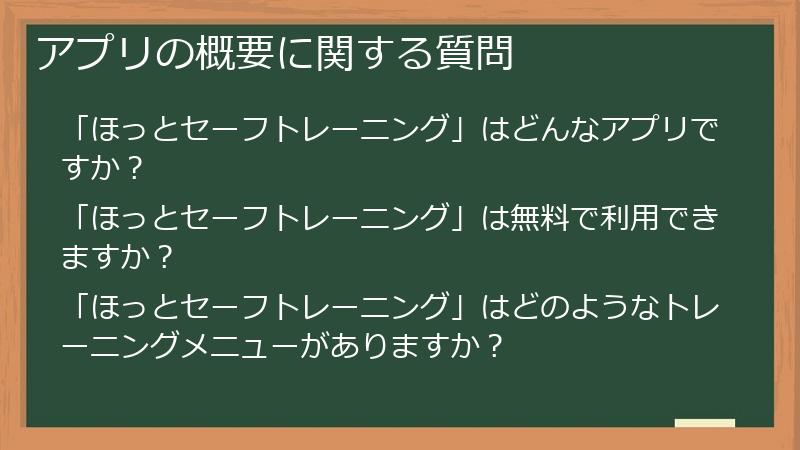 アプリの概要に関する質問

「ほっとセーフトレーニング」はどんなアプリですか？

「ほっとセーフトレーニング」は無料で利用できますか？

「ほっとセーフトレーニング」はどのようなトレーニングメニューがありますか？